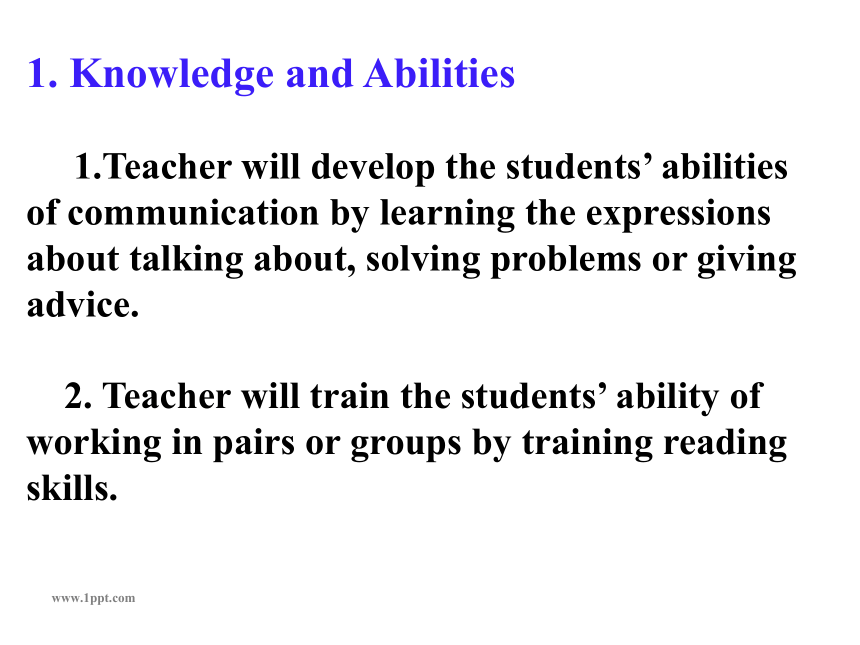 1. Knowledge and Abilities

1.Teacher will develop the students’ abilities of communication by learning the expressions about talking about, solving problems or giving advice.

2. Teacher will train the students’ ability of working in pairs or groups by training reading skills.

www.1ppt.com